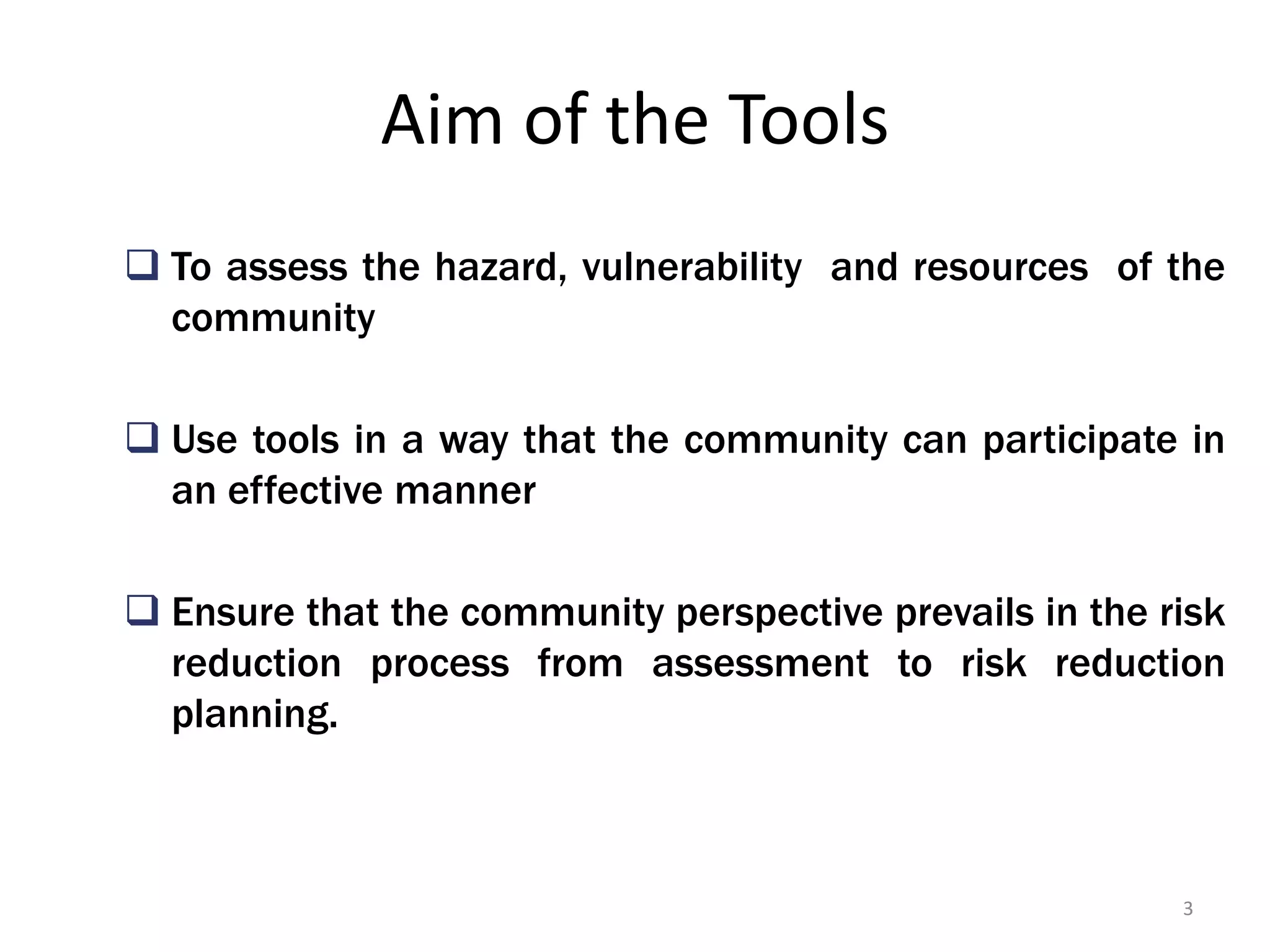 Aim of the Tools

❑ To assess the hazard, vulnerability and resources of the community

❑ Use tools in a way that the community can participate in an effective manner

❑ Ensure that the community perspective prevails in the risk reduction process from assessment to risk reduction planning.

3